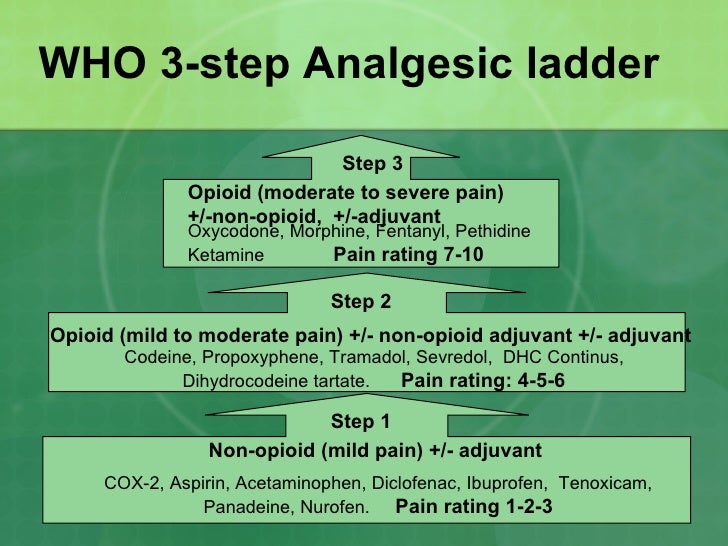 WHO 3-step Analgesic ladder

Step 3

Opioid (moderate to severe pain) +/-non-opioid, +/-adjuvant
Oxycodone, Morphine, Fentanyl, Pethidine
Ketamine Pain rating 7-10

Step 2

Opioid (mild to moderate pain) +/- non-opioid adjuvant +/- adjuvant
Codeine, Propoxyphene, Tramadol, Sevredol, DHC Continus, Dihydrocodeine tartate. Pain rating: 4-5-6

Step 1

Non-opioid (mild pain) +/- adjuvant
COX-2, Aspirin, Acetaminophen, Diclofenac, Ibuprofen, Tenoxicam, Panadeine, Nurofen. Pain rating 1-2-3